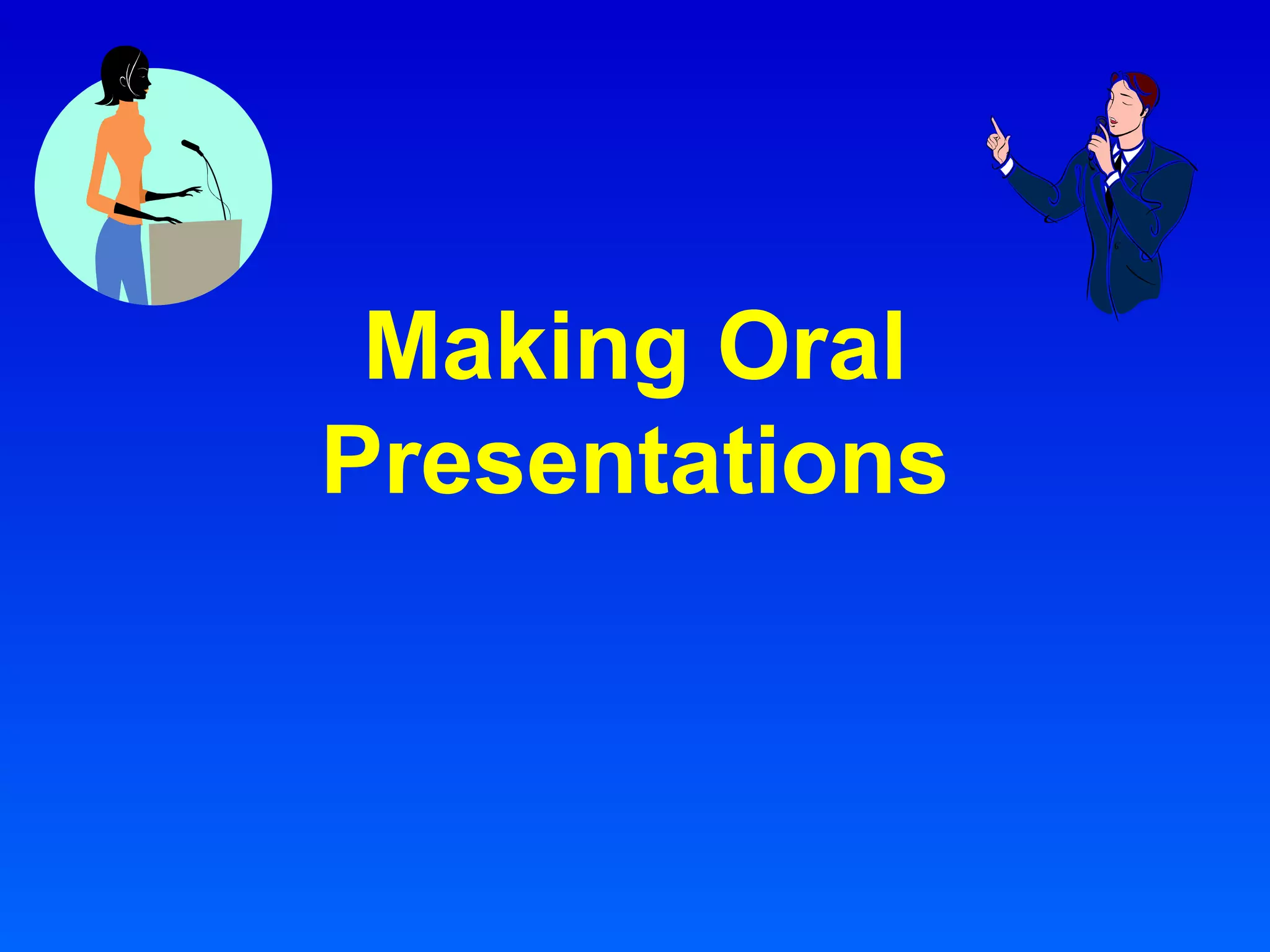 Making Oral Presentations